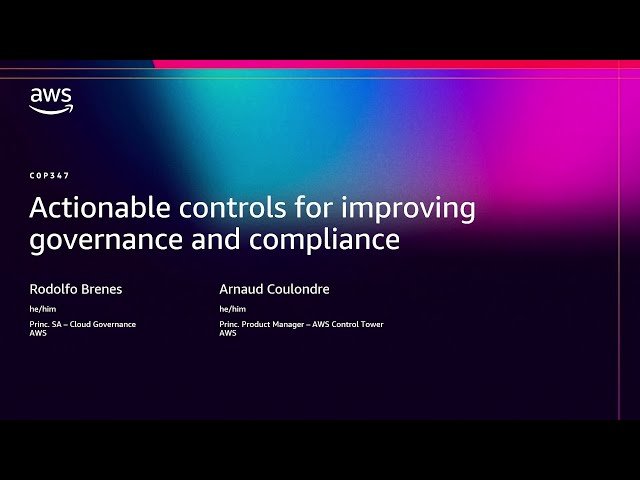 aws

COP347

Actionable controls for improving governance and compliance

Rodolfo Brenes

he/him

Princ. SA – Cloud Governance
AWS

Arnaud Coulondre

he/him

Princ. Product Manager – AWS Control Tower
AWS